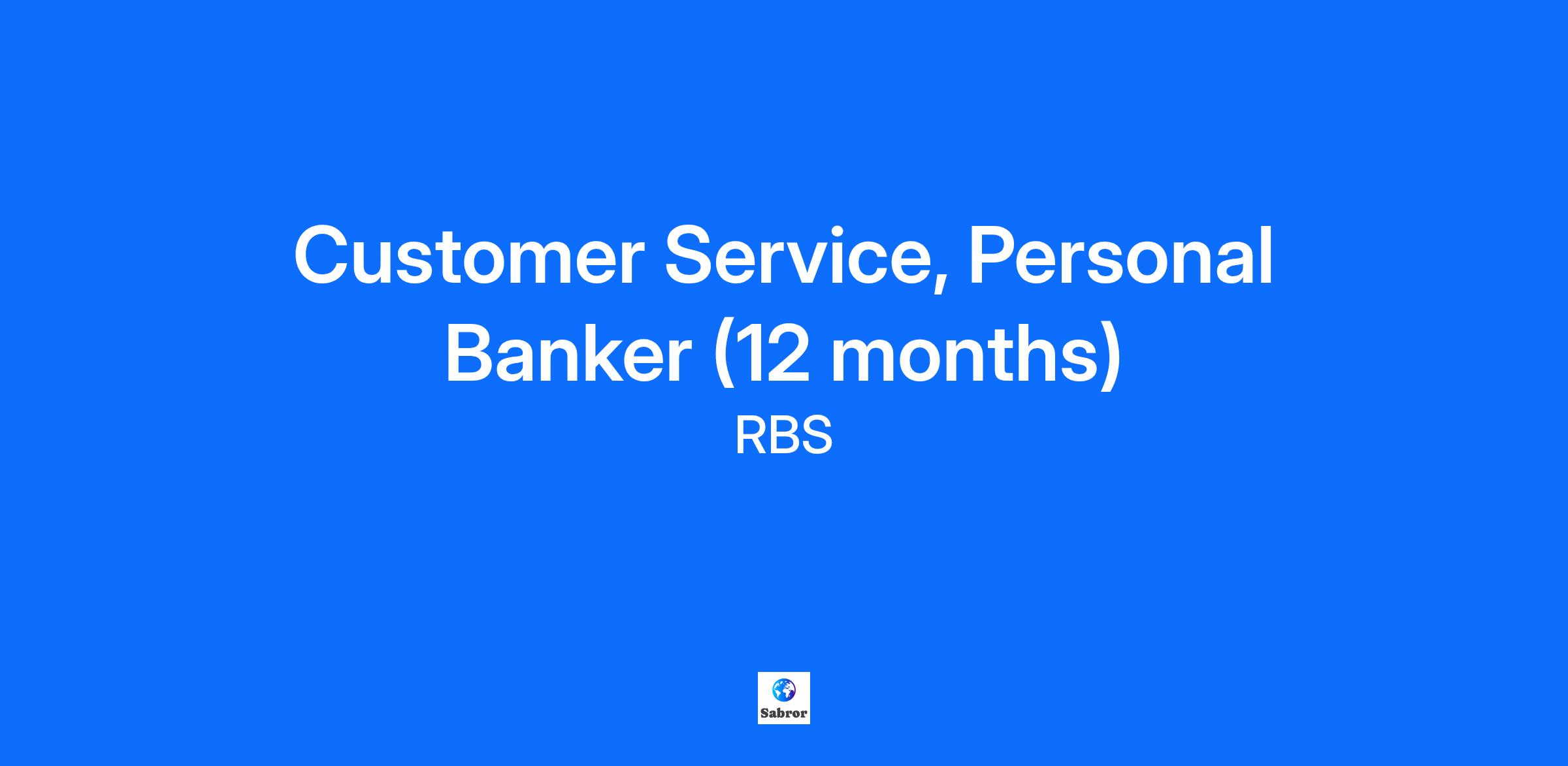 Customer Service, Personal Banker (12 months)

RBS

Sabror